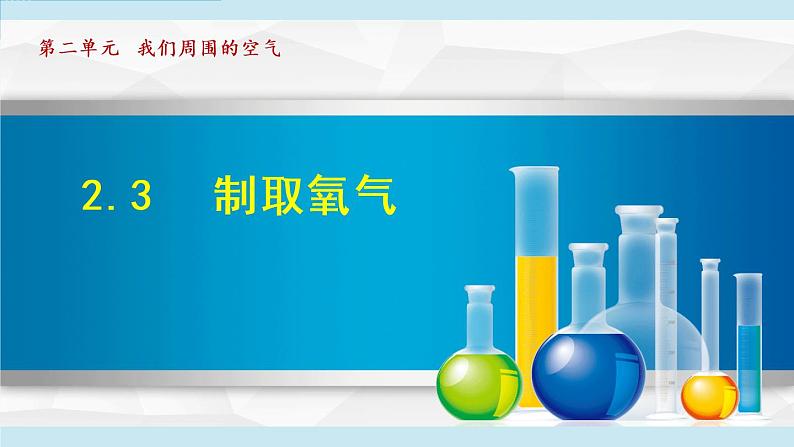 第二单元　我们周围的空气

2.3　制取氧气